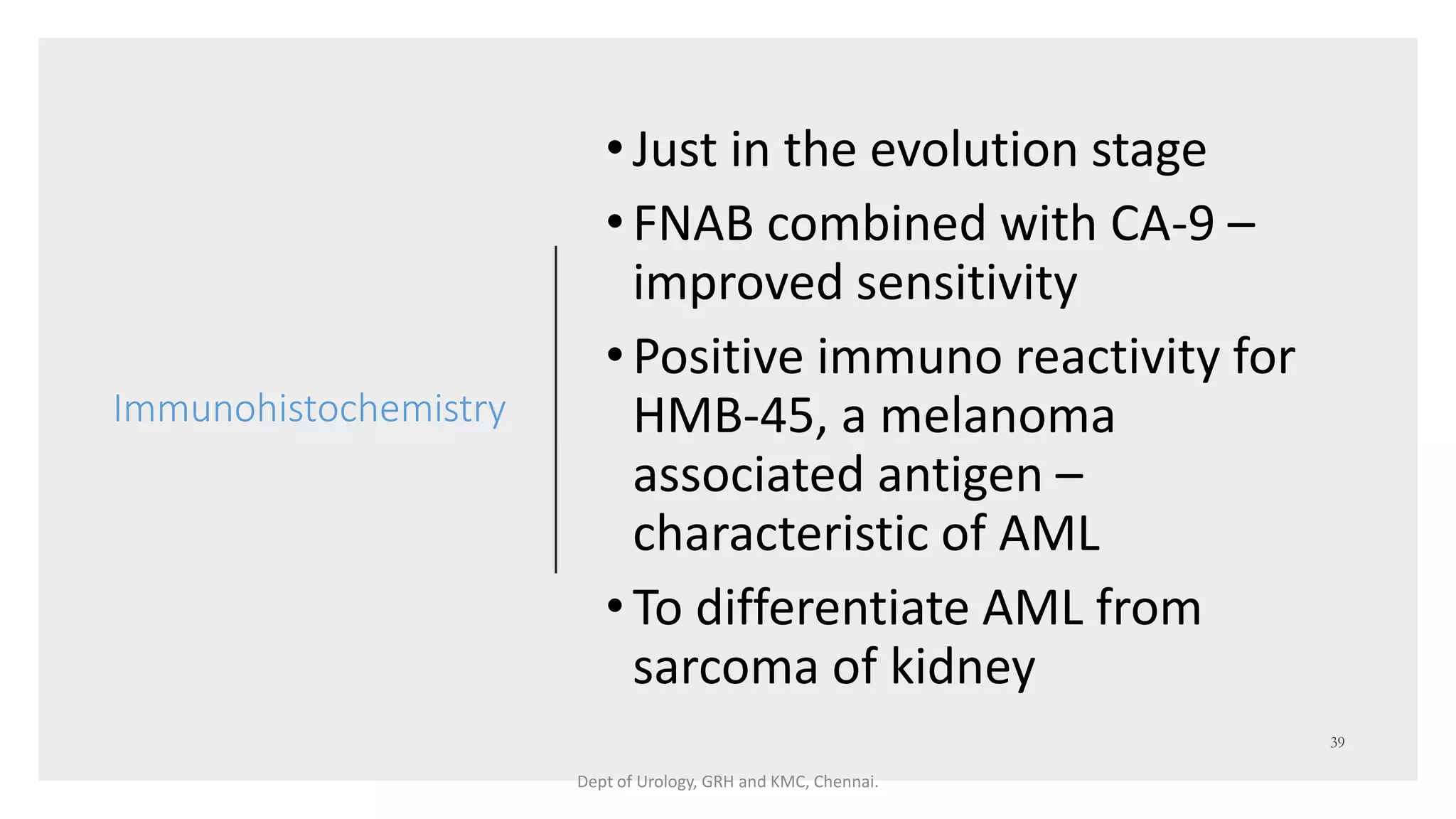 Immunohistochemistry

• Just in the evolution stage
• FNAB combined with CA-9 – improved sensitivity
• Positive immuno reactivity for HMB-45, a melanoma associated antigen – characteristic of AML
• To differentiate AML from sarcoma of kidney

39

Dept of Urology, GRH and KMC, Chennai.